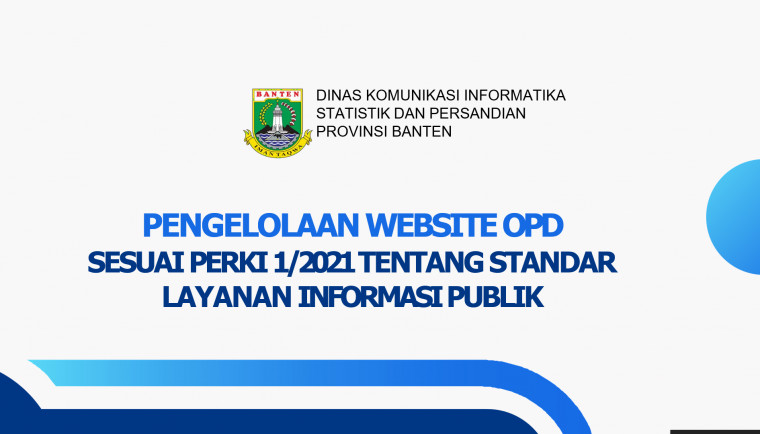 BANTEN
IMAN TAQWA

DINAS KOMUNIKASI INFORMATIKA
STATISTIK DAN PERSANDIAN
PROVINSI BANTEN

PENGELOLAAN WEBSITE OPD
SESUAI PERKI 1/2021 TENTANG STANDAR
LAYANAN INFORMASI PUBLIK